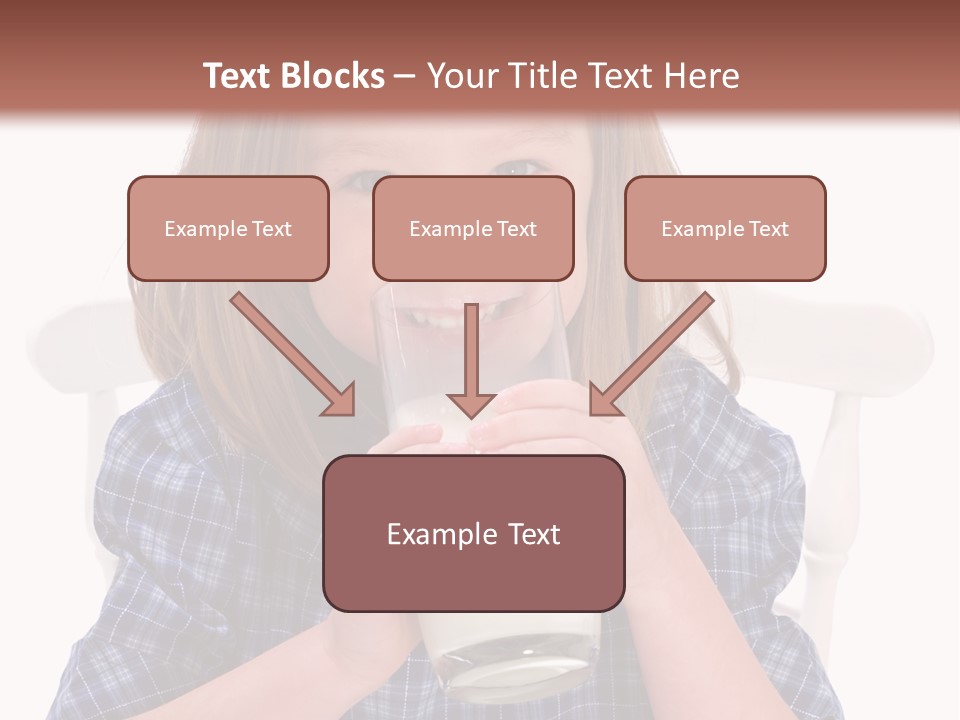 Text Blocks – Your Title Text Here

Example Text

Example Text

Example Text

Example Text